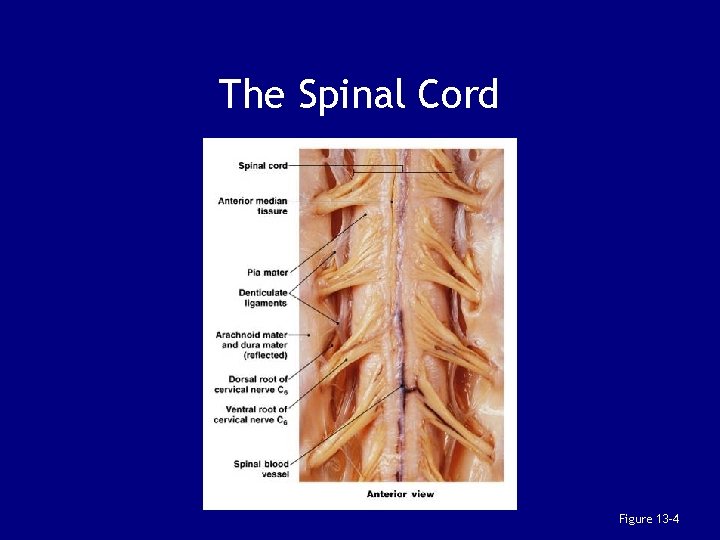 The Spinal Cord

Spinal cord

Anterior median fissure

Pia mater

Denticulate ligaments

Arachnoid mater and dura mater (reflected)

Dorsal root of cervical nerve $C_6$

Ventral root of cervical nerve $C_6$

Spinal blood vessel

Anterior view

Figure 13-4